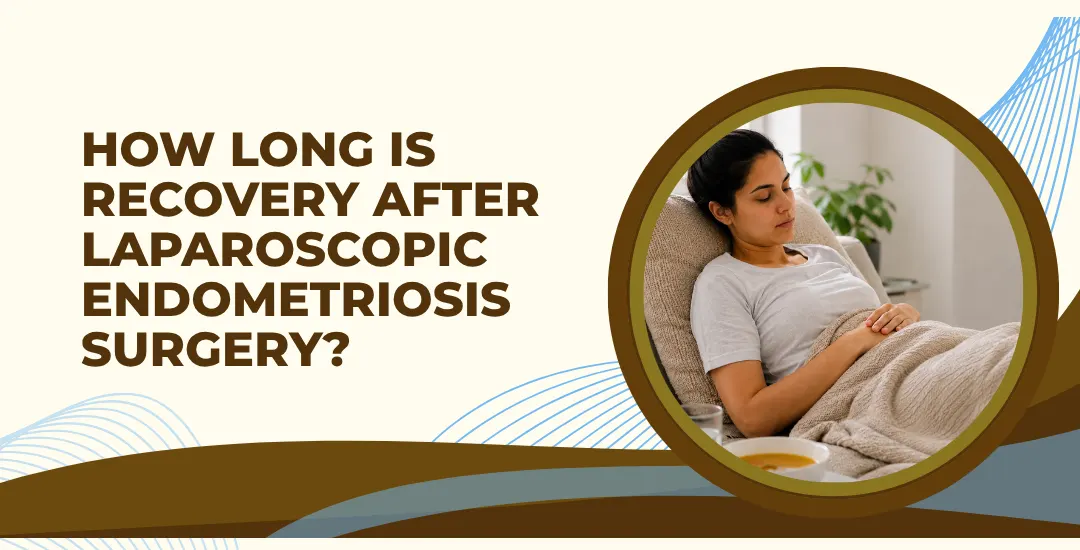 HOW LONG IS RECOVERY AFTER LAPAROSCOPIC ENDOMETRIOSIS SURGERY?